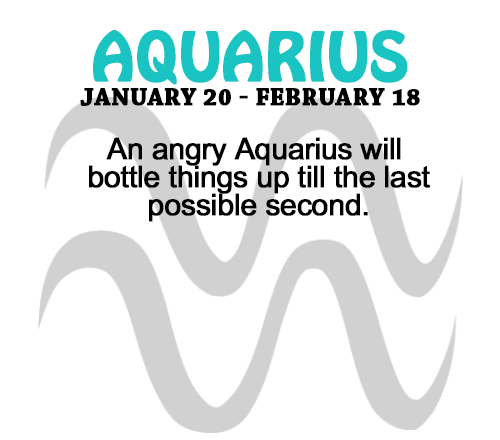 AQUARIUS
JANUARY 20 - FEBRUARY 18

An angry Aquarius will bottle things up till the last possible second.